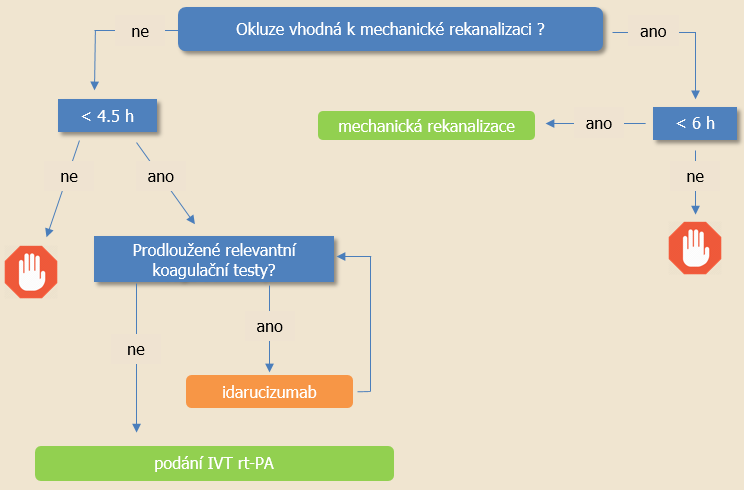 Okluze vhodná k mechanické rekanalizaci ?

ne

ano

< 4.5 h

mechanická rekanalizace

ano

< 6 h

ne

ano

ne

Prodloužené relevantní koagulační testy?

ano

ne

idarucizumab

podání IVT rt-PA